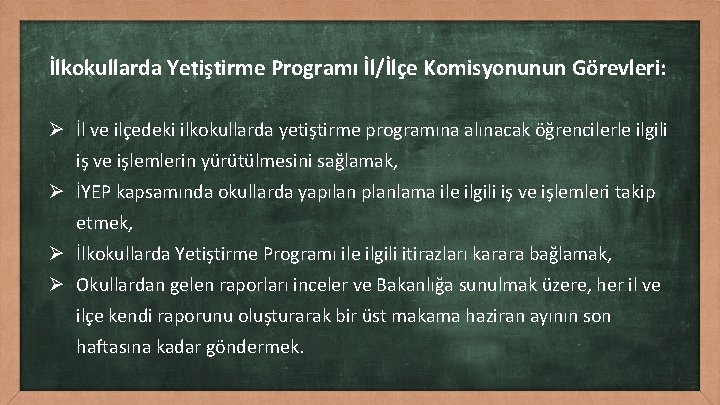 İlkokullarda Yetiştirme Programı İl/İlçe Komisyonunun Görevleri:

➢ İl ve ilçedeki ilkokullarda yetiştirme programına alınacak öğrencilerle ilgili iş ve işlemlerin yürütülmesini sağlamak,
➢ İYEP kapsamında okullarda yapılan planlama ile ilgili iş ve işlemleri takip etmek,
➢ İlkokullarda Yetiştirme Programı ile ilgili itirazları karara bağlamak,
➢ Okullardan gelen raporları inceler ve Bakanlığa sunulmak üzere, her il ve ilçe kendi raporunu oluşturarak bir üst makama haziran ayının son haftasına kadar göndermek.